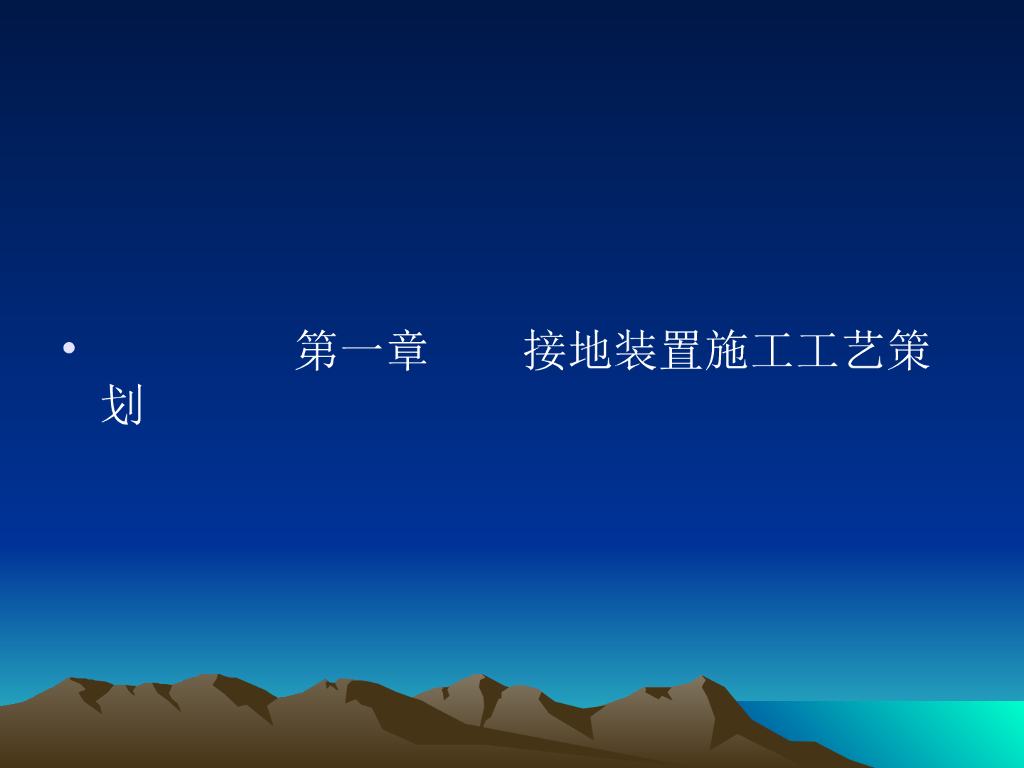 • 第一章 接地装置施工工艺策划